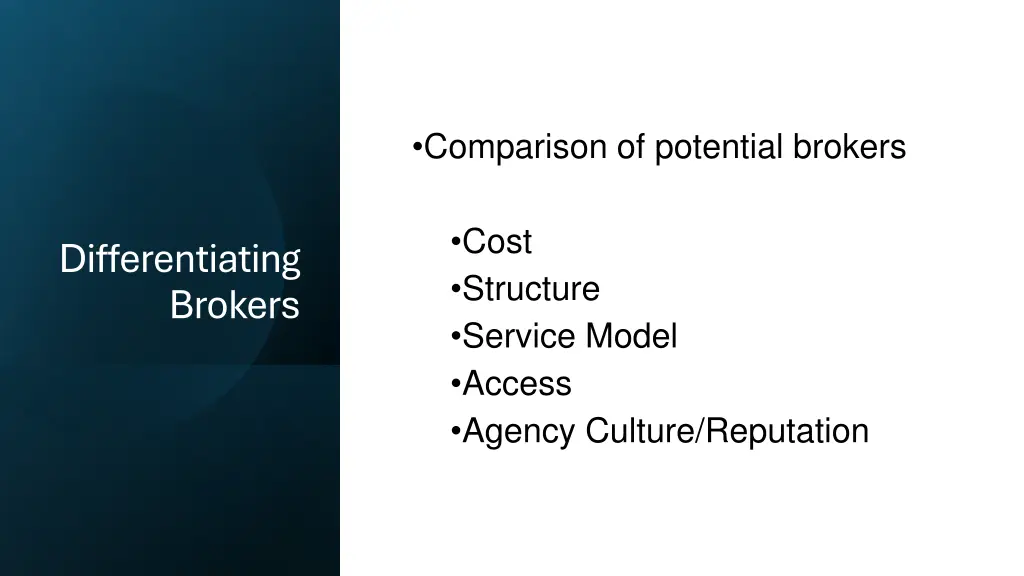 Differentiating Brokers

•Comparison of potential brokers

•Cost
•Structure
•Service Model
•Access
•Agency Culture/Reputation